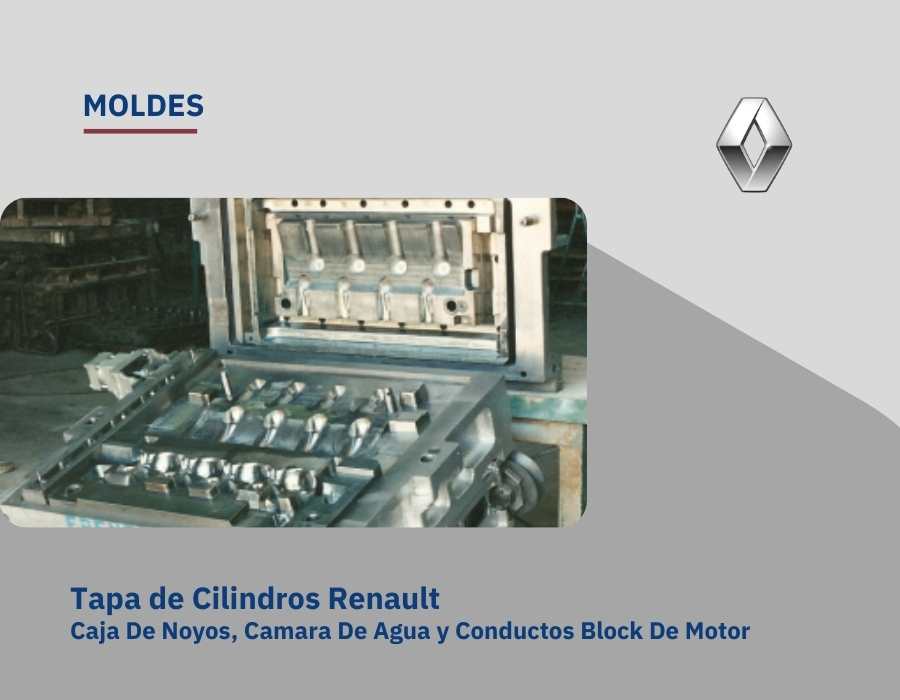 MOLDES

Tapa de Cilindros Renault
Caja De Noyos, Camara De Agua y Conductos Block De Motor